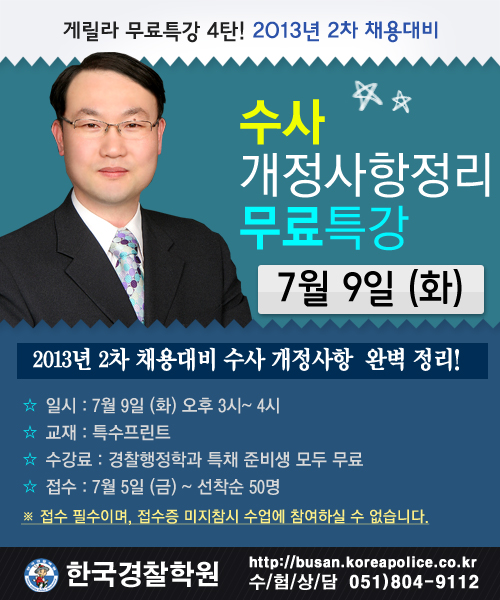 게릴라 무료특강 4탄! 2013년 2차 채용대비

수사
개정사항정리
무료특강

7월 9일 (화)

2013년 2차 채용대비 수사 개정사항 완벽 정리!

☆ 일시 : 7월 9일 (화) 오후 3시~ 4시
☆ 교재 : 특수프린트
☆ 수강료 : 경찰행정학과 특채 준비생 모두 무료
☆ 접수 : 7월 5일 (금) ~ 선착순 50명

※ 접수 필수이며, 접수증 미지참시 수업에 참여하실 수 없습니다.

한국경찰학원
http://busan.koreapolice.co.kr
수/험/상/담 051)804-9112